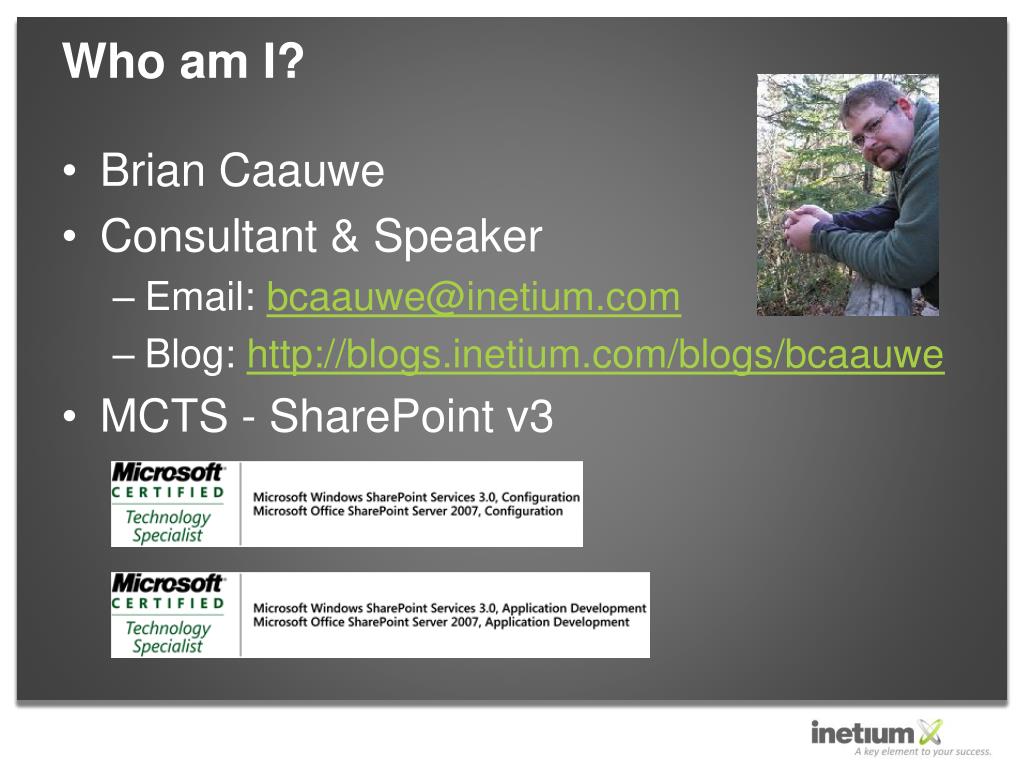 Who am I?

• Brian Caauwe
• Consultant & Speaker
– Email: bcaauwe@inetium.com
– Blog: http://blogs.inetium.com/blogs/bcaauwe
• MCTS - SharePoint v3

Microsoft CERTIFIED Technology Specialist
Microsoft Windows SharePoint Services 3.0, Configuration
Microsoft Office SharePoint Server 2007, Configuration

Microsoft CERTIFIED Technology Specialist
Microsoft Windows SharePoint Services 3.0, Application Development
Microsoft Office SharePoint Server 2007, Application Development

inetium
A key element to your success.